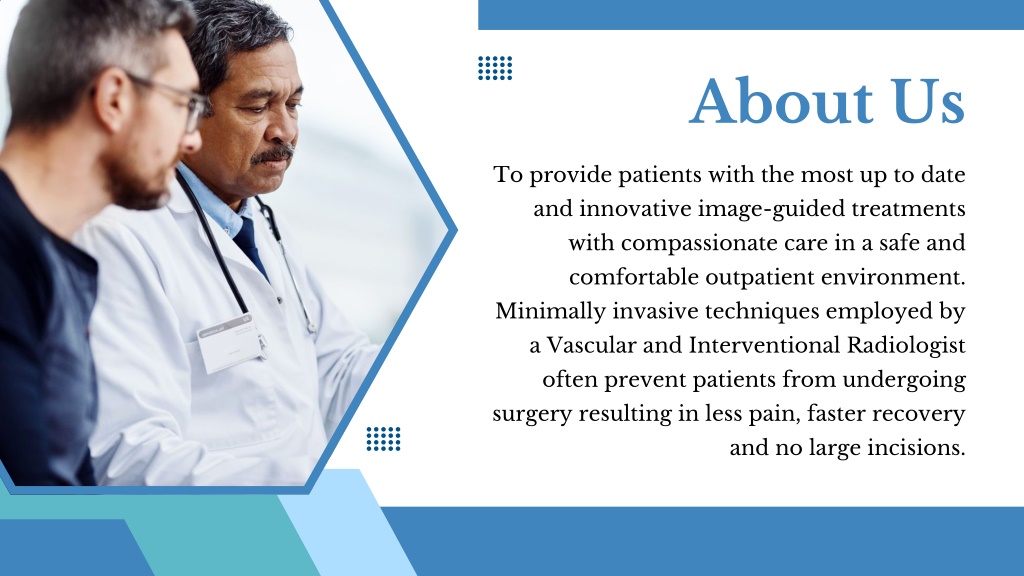 About Us

To provide patients with the most up to date and innovative image-guided treatments with compassionate care in a safe and comfortable outpatient environment. Minimally invasive techniques employed by a Vascular and Interventional Radiologist often prevent patients from undergoing surgery resulting in less pain, faster recovery and no large incisions.